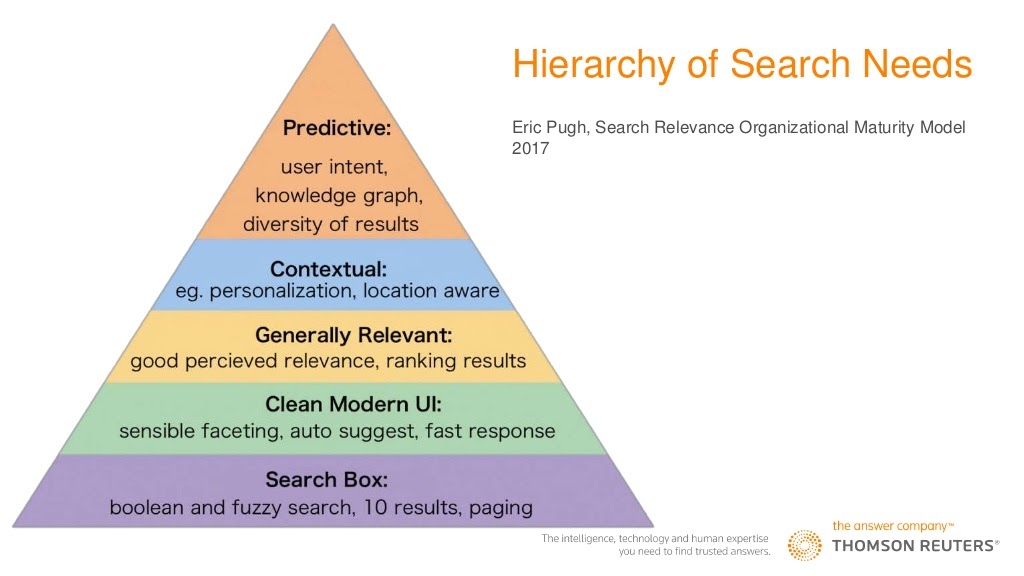 Hierarchy of Search Needs

Eric Pugh, Search Relevance Organizational Maturity Model 2017

Predictive:
user intent,
knowledge graph,
diversity of results

Contextual:
eg. personalization, location aware

Generally Relevant:
good percieved relevance, ranking results

Clean Modern UI:
sensible faceting, auto suggest, fast response

Search Box:
boolean and fuzzy search, 10 results, paging

The intelligence, technology and human expertise you need to find trusted answers.

the answer company™
THOMSON REUTERS®